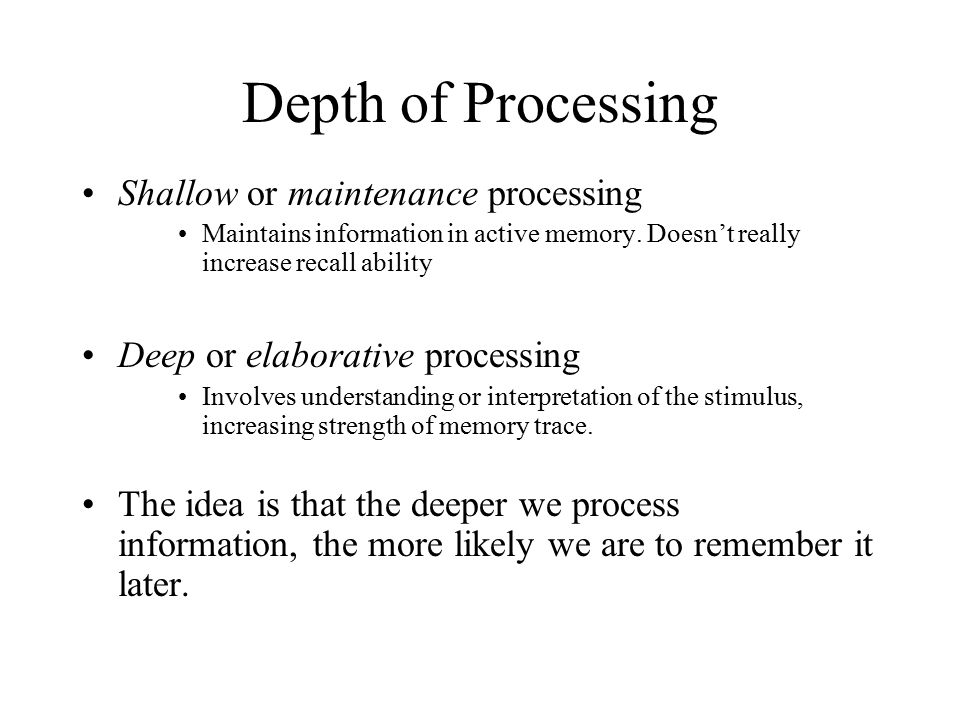 Depth of Processing

• Shallow or maintenance processing
  • Maintains information in active memory. Doesn't really increase recall ability

• Deep or elaborative processing
  • Involves understanding or interpretation of the stimulus, increasing strength of memory trace.

• The idea is that the deeper we process information, the more likely we are to remember it later.